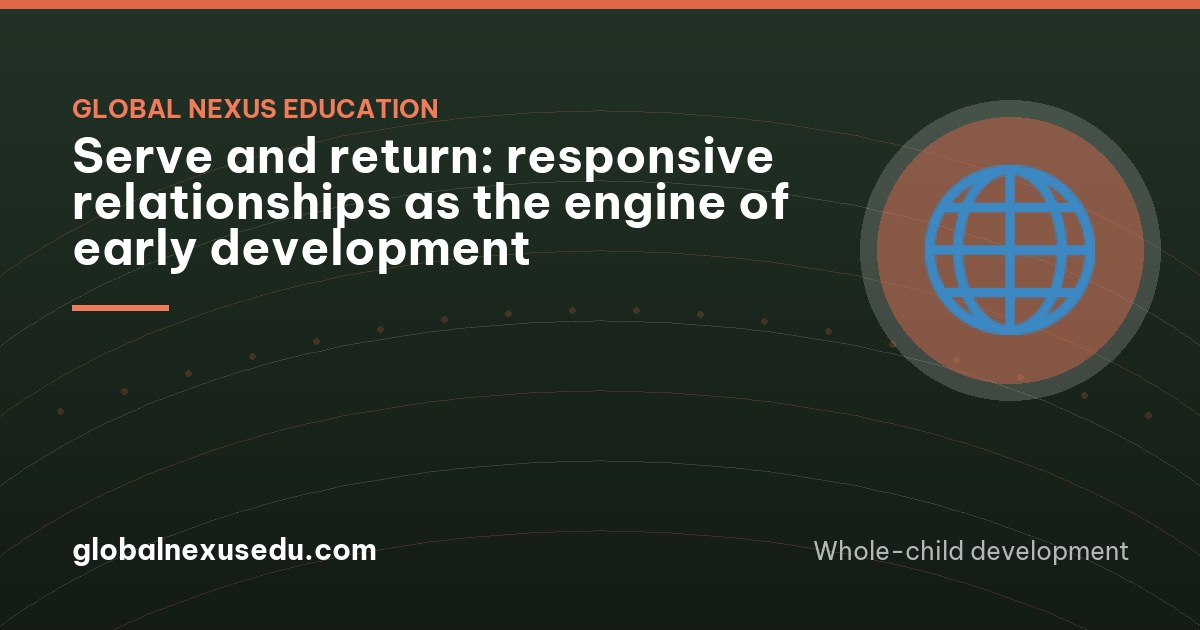 GLOBAL NEXUS EDUCATION

Serve and return: responsive relationships as the engine of early development

globalnexusedu.com

Whole-child development